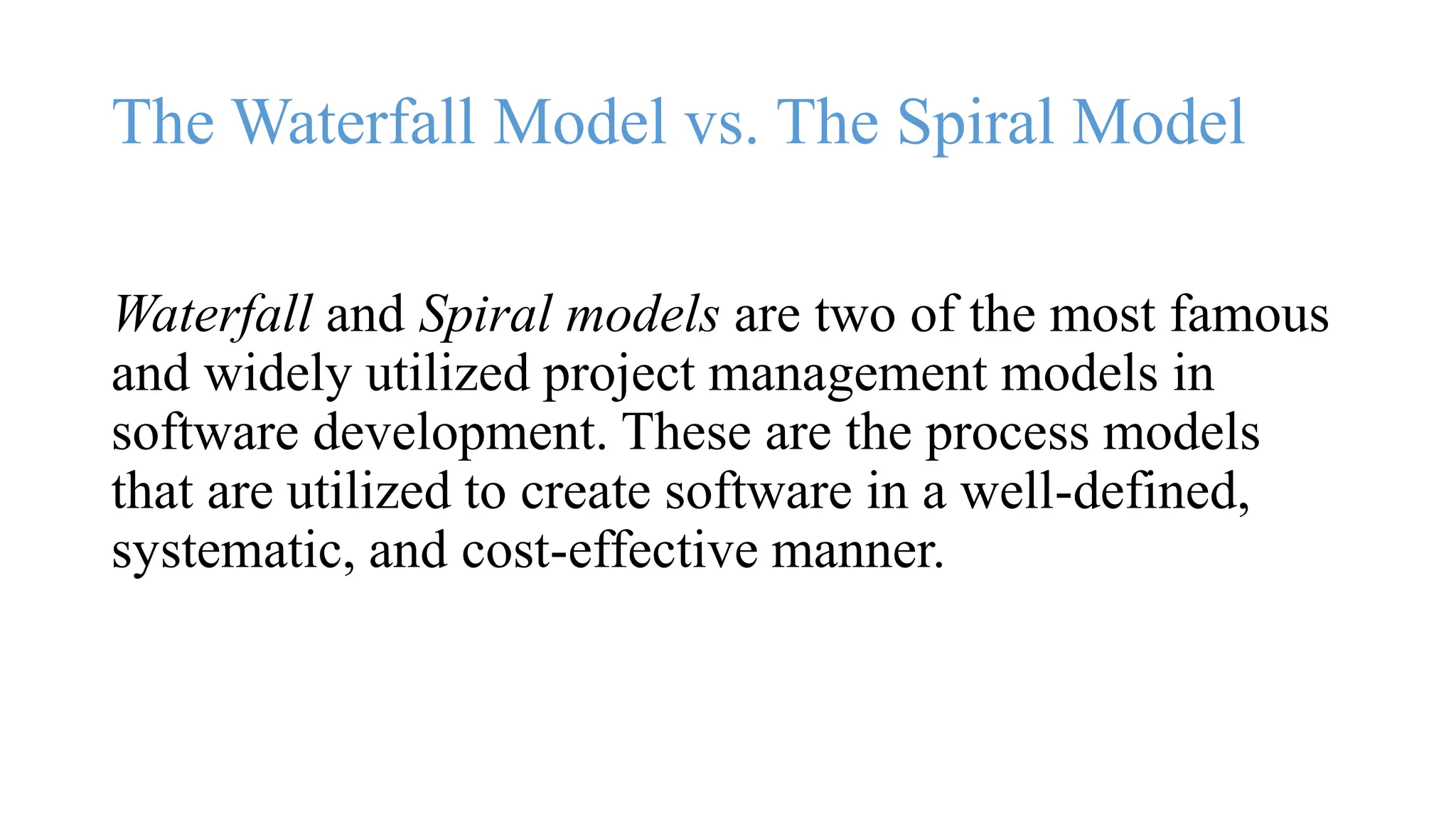 The Waterfall Model vs. The Spiral Model

Waterfall and Spiral models are two of the most famous and widely utilized project management models in software development. These are the process models that are utilized to create software in a well-defined, systematic, and cost-effective manner.